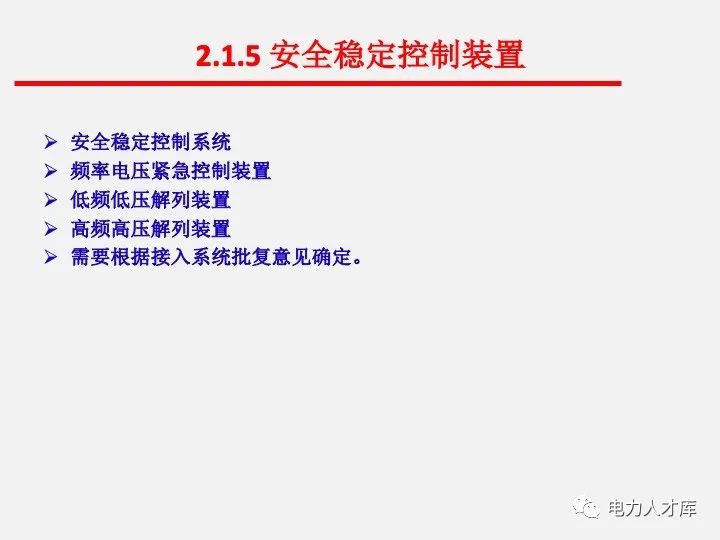 2.1.5 安全稳定控制装置

➢ 安全稳定控制系统
➢ 频率电压紧急控制装置
➢ 低频低压解列装置
➢ 高频高压解列装置
➢ 需要根据接入系统批复意见确定。

电力人才库